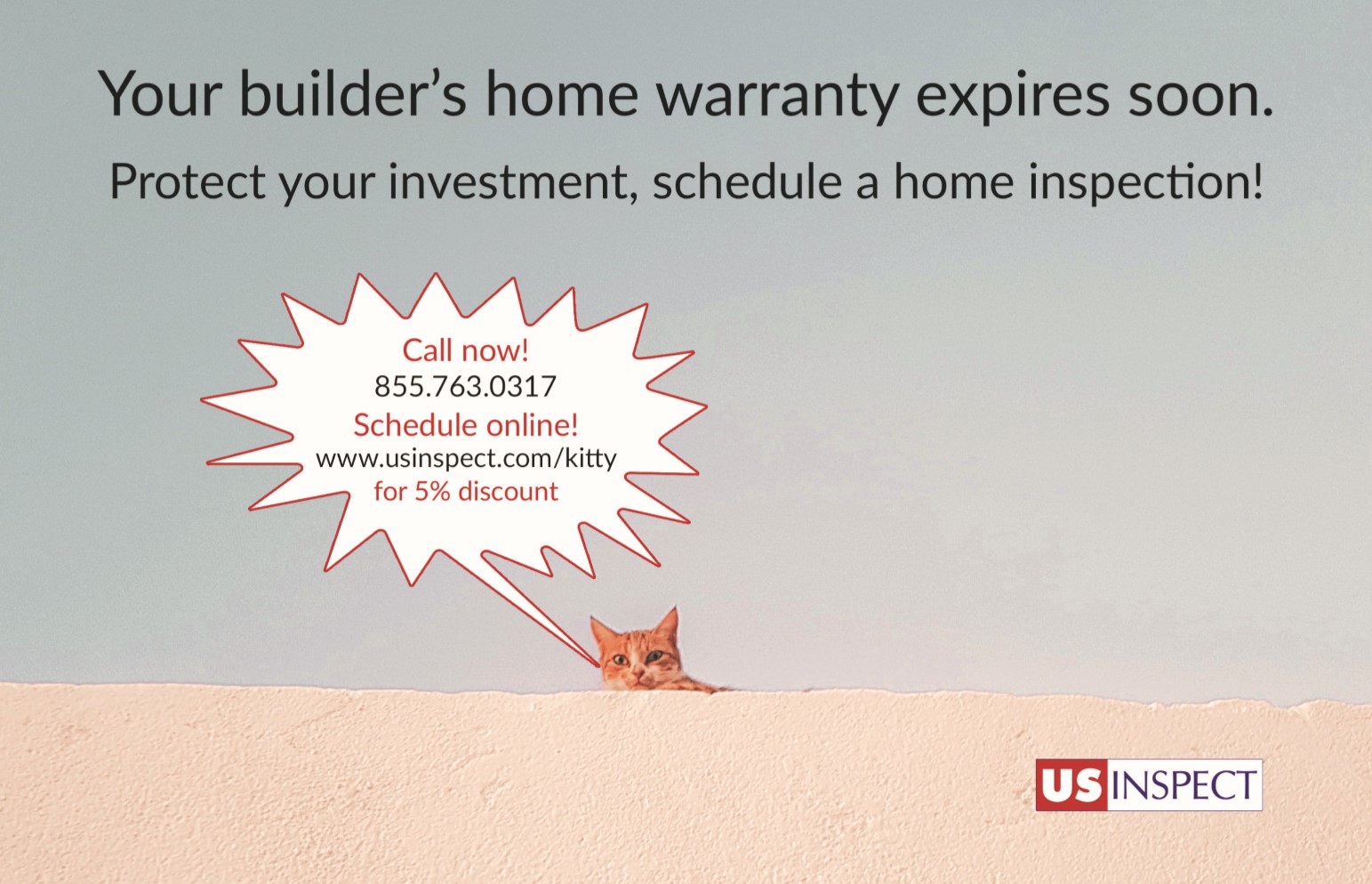 Your builder's home warranty expires soon.

Protect your investment, schedule a home inspection!

Call now!
855.763.0317
Schedule online!
www.usinspect.com/kitty
for 5% discount

US INSPECT